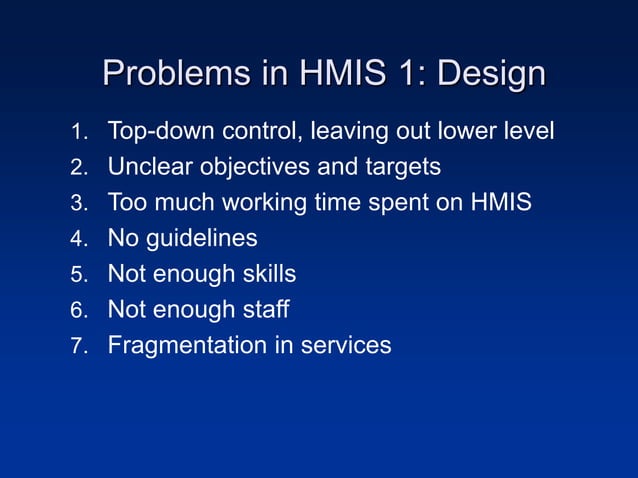 Problems in HMIS 1: Design

1. Top-down control, leaving out lower level
2. Unclear objectives and targets
3. Too much working time spent on HMIS
4. No guidelines
5. Not enough skills
6. Not enough staff
7. Fragmentation in services